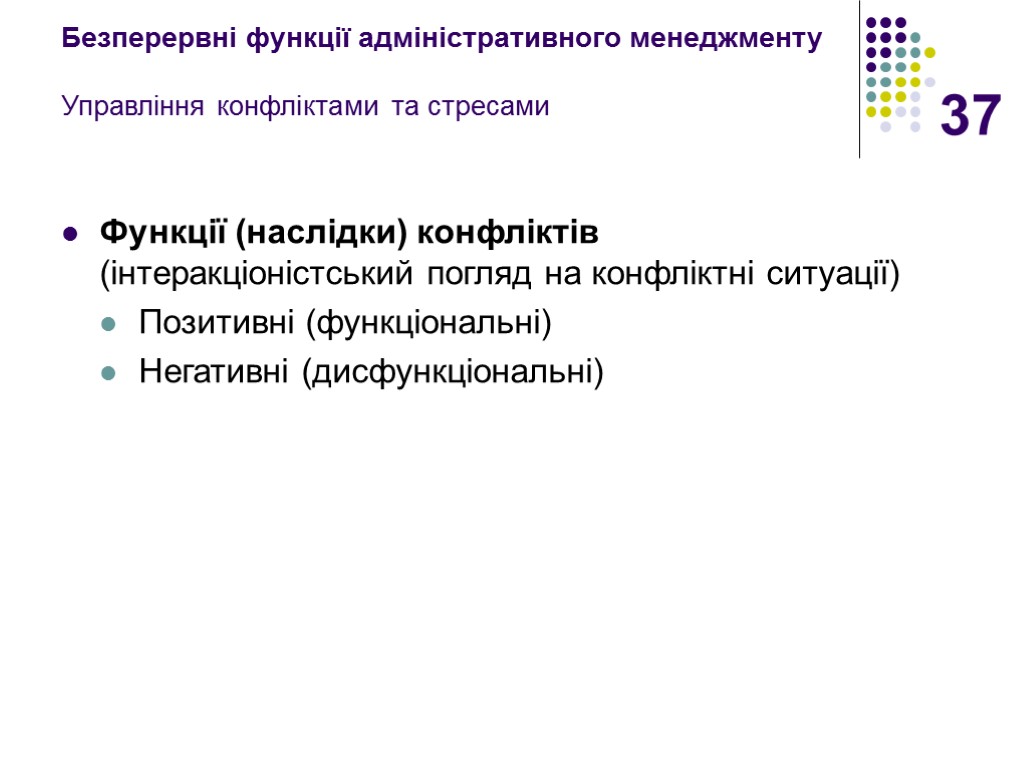 Безперервні функції адміністративного менеджменту

Управління конфліктами та стресами

37

Функції (наслідки) конфліктів (інтеракціоністський погляд на конфліктні ситуації)

Позитивні (функціональні)

Негативні (дисфункціональні)